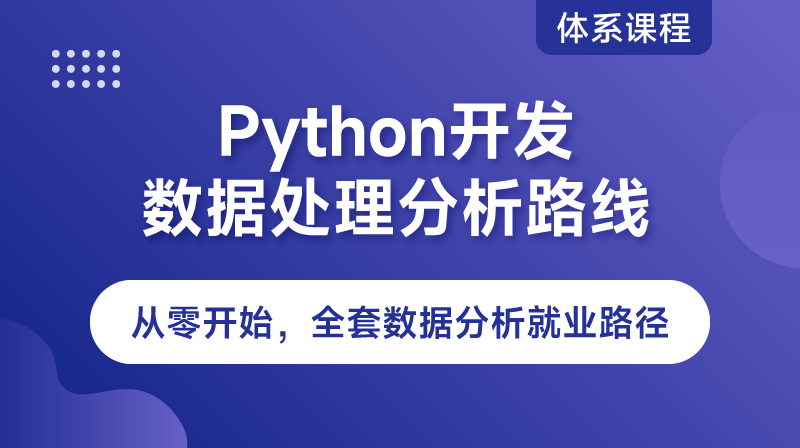 体系课程

Python开发
数据处理分析路线

从零开始，全套数据分析就业路径